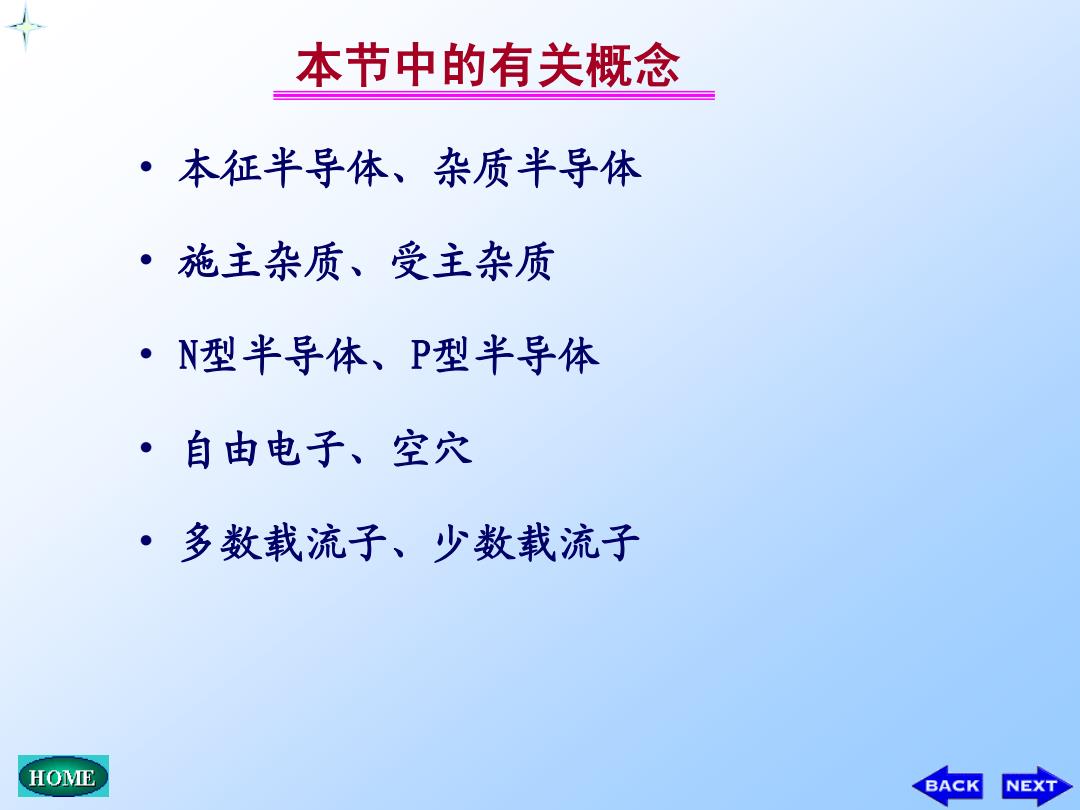 本节中的有关概念

• 本征半导体、杂质半导体

• 施主杂质、受主杂质

• N型半导体、P型半导体

• 自由电子、空穴

• 多数载流子、少数载流子

HOME

BACK NEXT